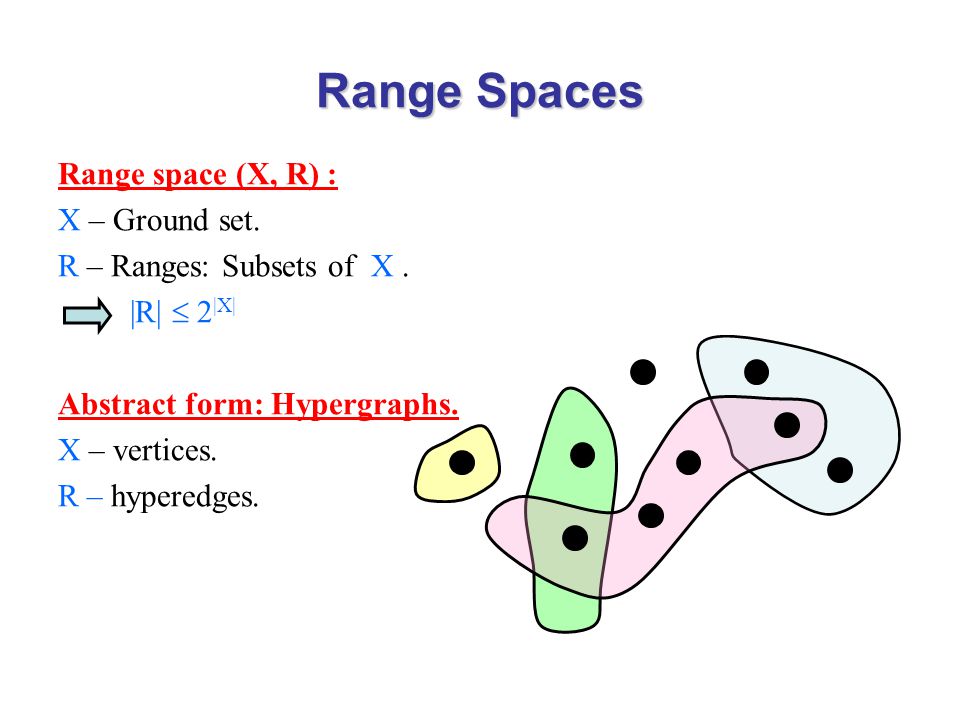 Range Spaces

Range space (X, R) :
X – Ground set.
R – Ranges: Subsets of X .
$|R| \leq 2^{|X|}$

Abstract form: Hypergraphs.
X – vertices.
R – hyperedges.